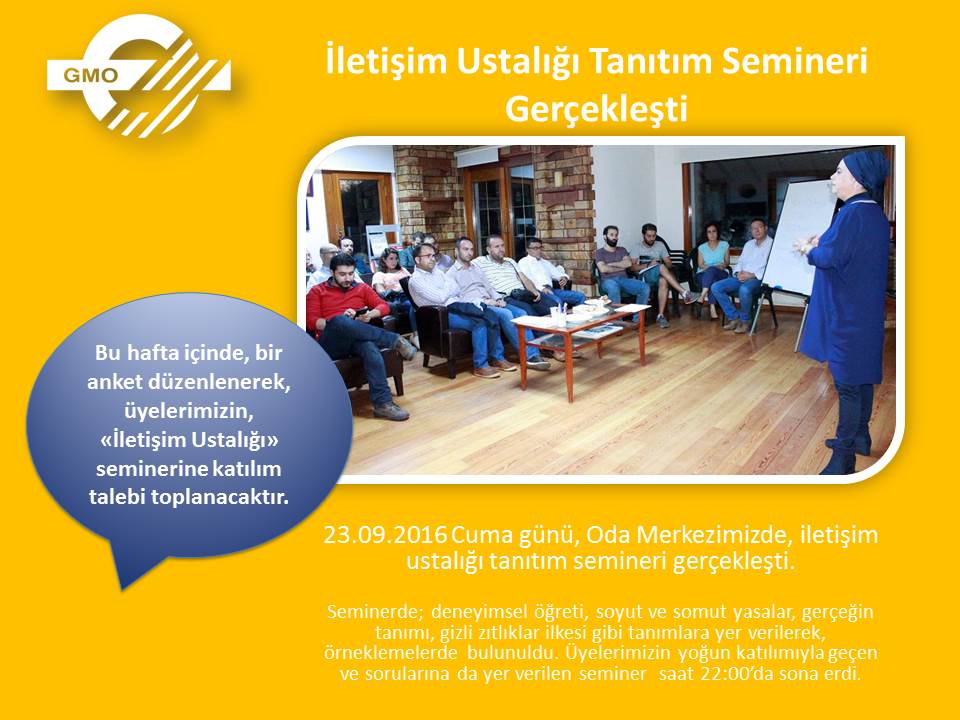 GMO

İletişim Ustalığı Tanıtım Semineri Gerçekleşti

Bu hafta içinde, bir anket düzenlenerek, üyelerimizin, «İletişim Ustalığı» seminerine katılım talebi toplanacaktır.

23.09.2016 Cuma günü, Oda Merkezimizde, iletişim ustalığı tanıtım semineri gerçekleşti.

Seminerde; deneyimsel öğreti, soyut ve somut yasalar, gerçeğin tanımı, gizli zıtlıklar ilkesi gibi tanımlara yer verilerek, örneklemelerde bulunuldu. Üyelerimizin yoğun katılımıyla geçen ve sorularına da yer verilen seminer saat 22:00'da sona erdi.